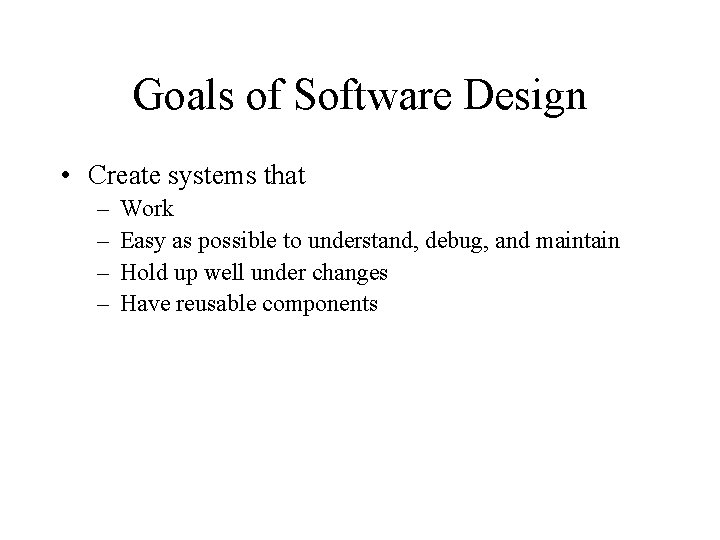 Goals of Software Design

• Create systems that
– Work
– Easy as possible to understand, debug, and maintain
– Hold up well under changes
– Have reusable components